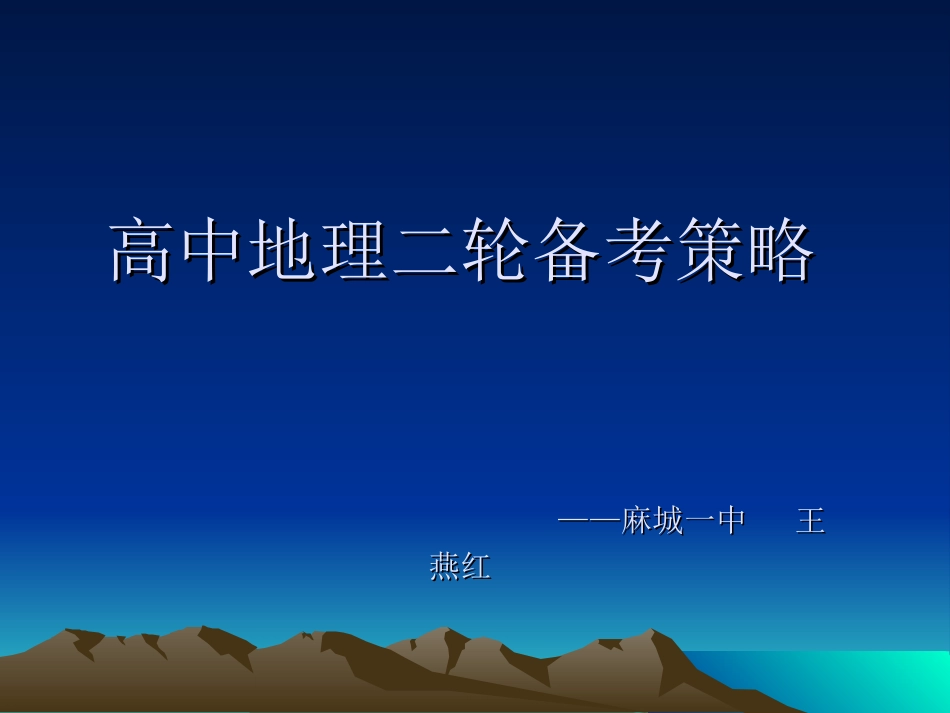 高中地理二轮备考策略

——麻城一中 王燕红